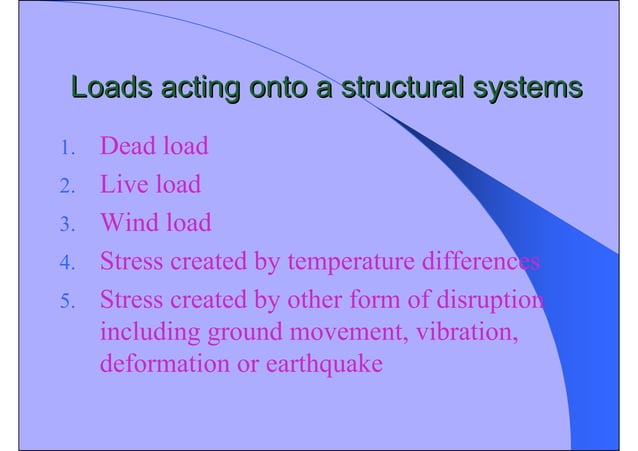 Loads acting onto a structural systems

1. Dead load
2. Live load
3. Wind load
4. Stress created by temperature differences
5. Stress created by other form of disruption including ground movement, vibration, deformation or earthquake